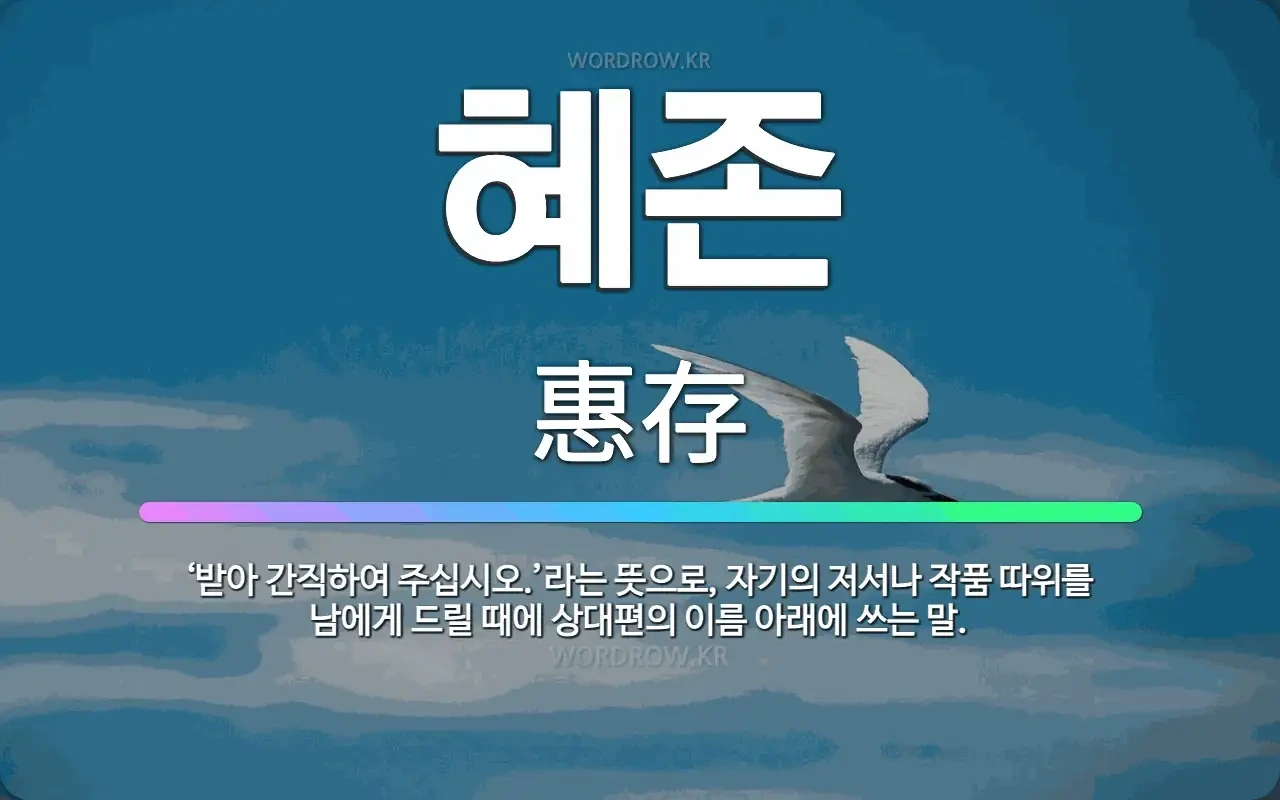 WORDROW.KR

혜존

惠存

‘받아 간직하여 주십시오.’라는 뜻으로, 자기의 저서나 작품 따위를 남에게 드릴 때에 상대편의 이름 아래에 쓰는 말.

WORDROW.KR